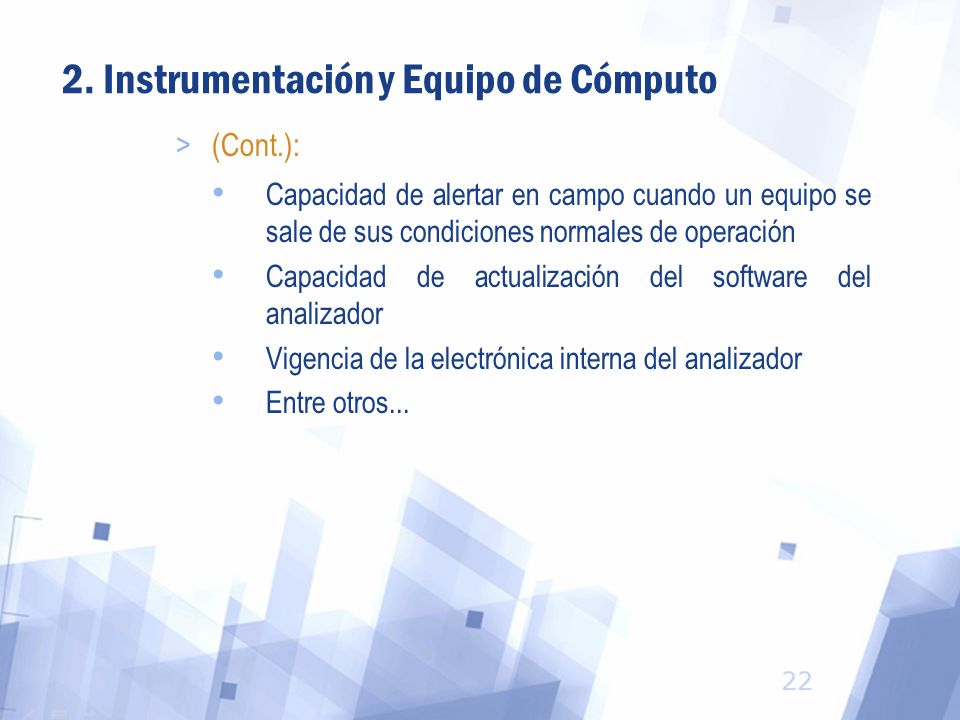 2. Instrumentación y Equipo de Cómputo

> (Cont.):

• Capacidad de alertar en campo cuando un equipo se sale de sus condiciones normales de operación
• Capacidad de actualización del software del analizador
• Vigencia de la electrónica interna del analizador
• Entre otros...

22